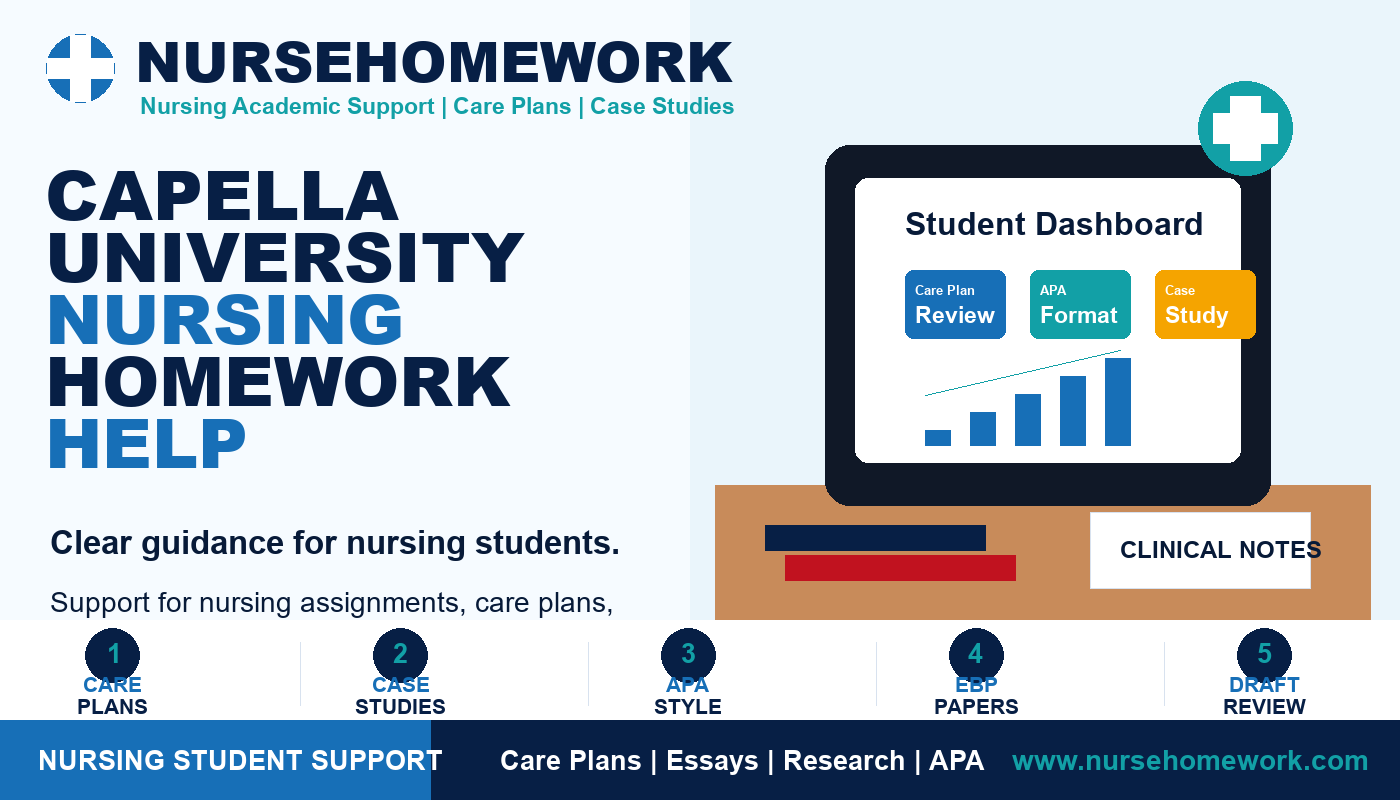 NURSEHOMEWORK
Nursing Academic Support | Care Plans | Case Studies

CAPELLA UNIVERSITY NURSING HOMEWORK HELP

Clear guidance for nursing students.

Support for nursing assignments, care plans,

Student Dashboard

Care Plan Review

APA Format

Case Study

CLINICAL NOTES

1 CARE PLANS

2 CASE STUDIES

3 APA STYLE

4 EBP PAPERS

5 DRAFT REVIEW

NURSING STUDENT SUPPORT

Care Plans | Essays | Research | APA

www.nursehomework.com